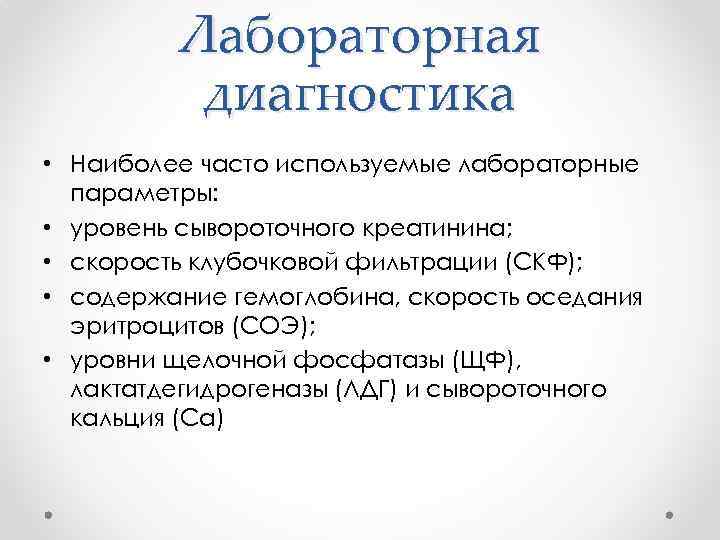 Лабораторная диагностика

• Наиболее часто используемые лабораторные параметры:
• уровень сывороточного креатинина;
• скорость клубочковой фильтрации (СКФ);
• содержание гемоглобина, скорость оседания эритроцитов (СОЭ);
• уровни щелочной фосфатазы (ЩФ), лактатдегидрогеназы (ЛДГ) и сывороточного кальция (Са)